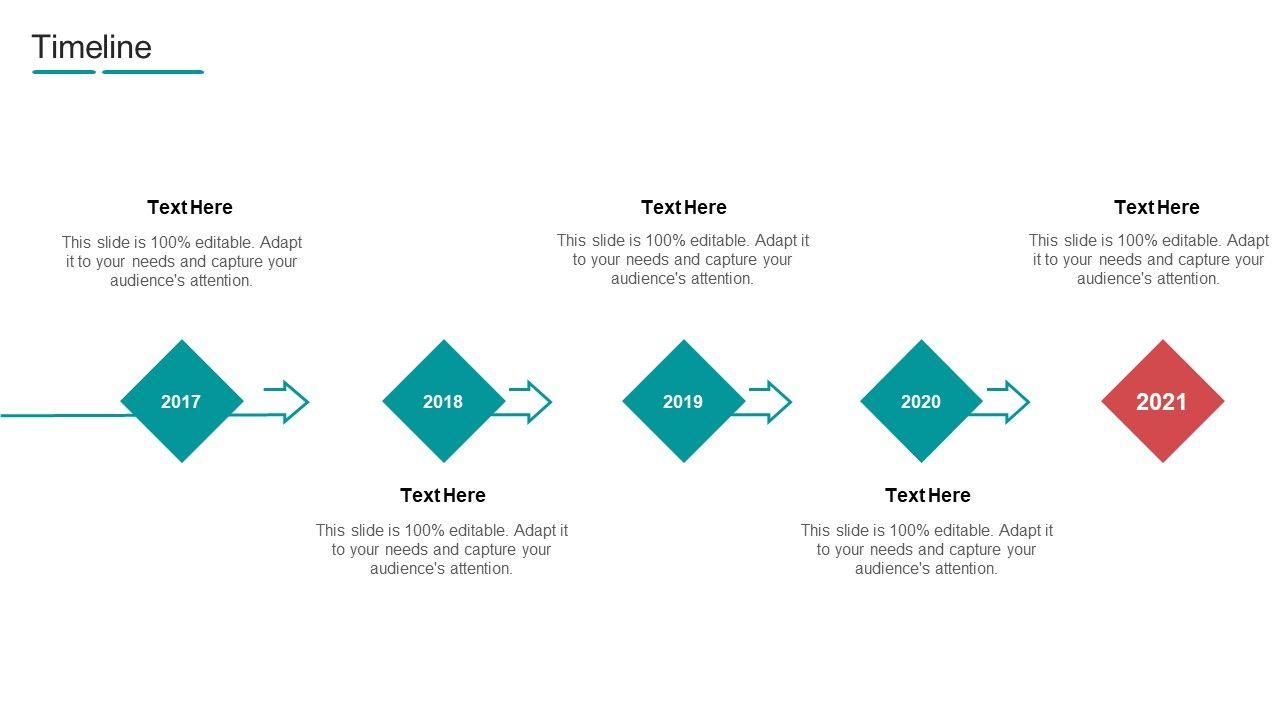 Timeline

Text Here

This slide is 100% editable. Adapt it to your needs and capture your audience's attention.

Text Here

This slide is 100% editable. Adapt it to your needs and capture your audience's attention.

Text Here

This slide is 100% editable. Adapt it to your needs and capture your audience's attention.

2017

2018

2019

2020

2021

Text Here

This slide is 100% editable. Adapt it to your needs and capture your audience's attention.

Text Here

This slide is 100% editable. Adapt it to your needs and capture your audience's attention.